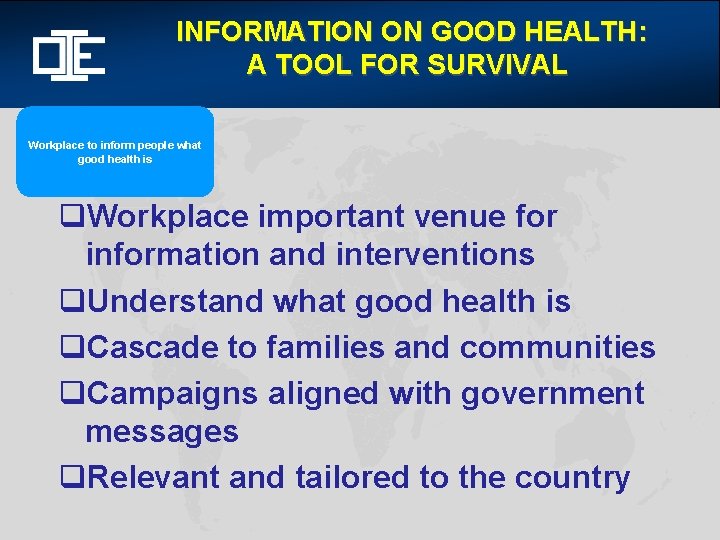 OIE

INFORMATION ON GOOD HEALTH: A TOOL FOR SURVIVAL

Workplace to inform people what good health is

❑Workplace important venue for information and interventions
❑Understand what good health is
❑Cascade to families and communities
❑Campaigns aligned with government messages
❑Relevant and tailored to the country